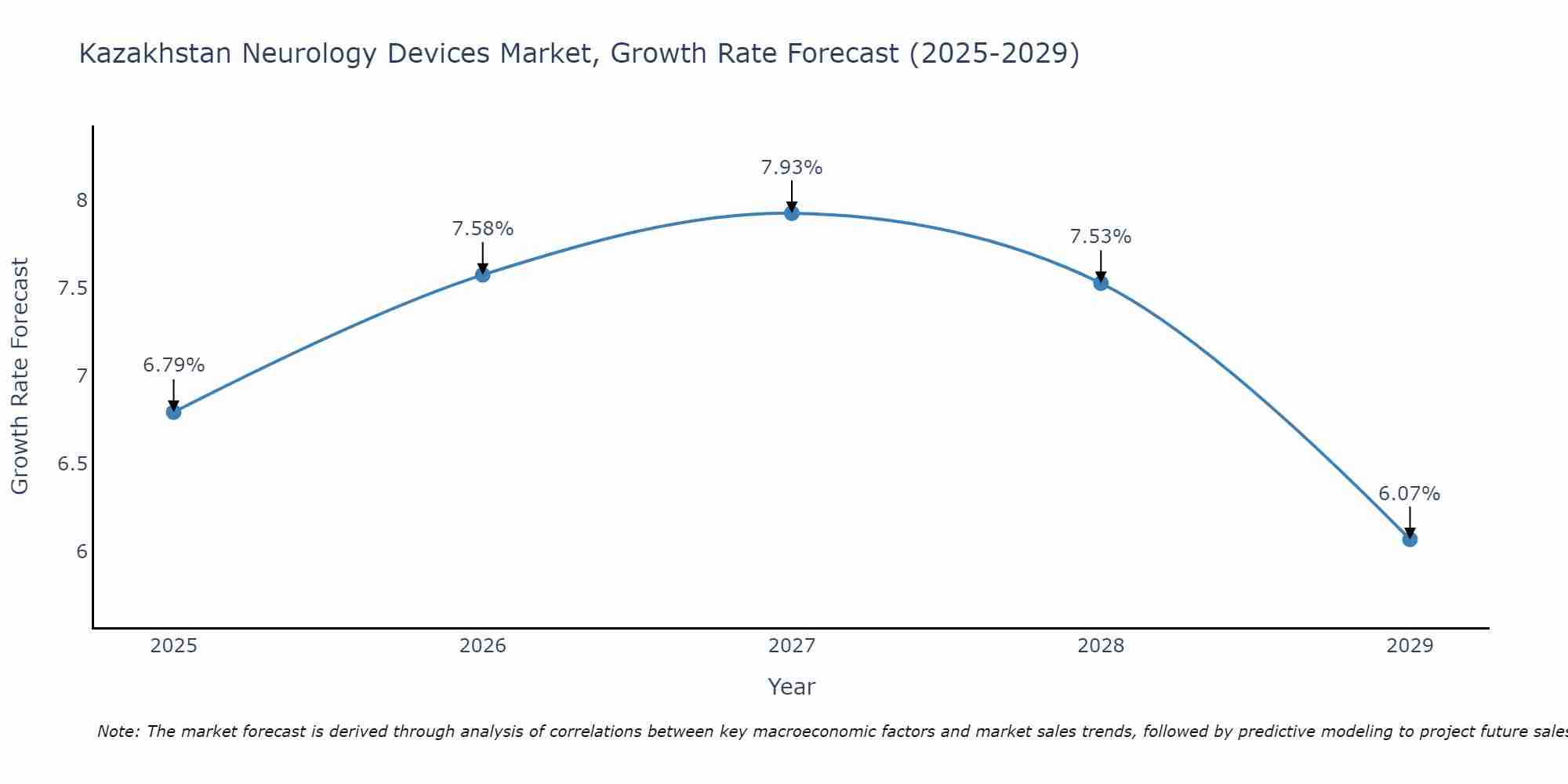 Kazakhstan Neurology Devices Market, Growth Rate Forecast (2025-2029)

Growth Rate Forecast

8
7.5
7
6.5
6

6.79%
7.58%
7.93%
7.53%
6.07%

2025
2026
2027
2028
2029

Year

Note: The market forecast is derived through analysis of correlations between key macroeconomic factors and market sales trends, followed by predictive modeling to project future sales